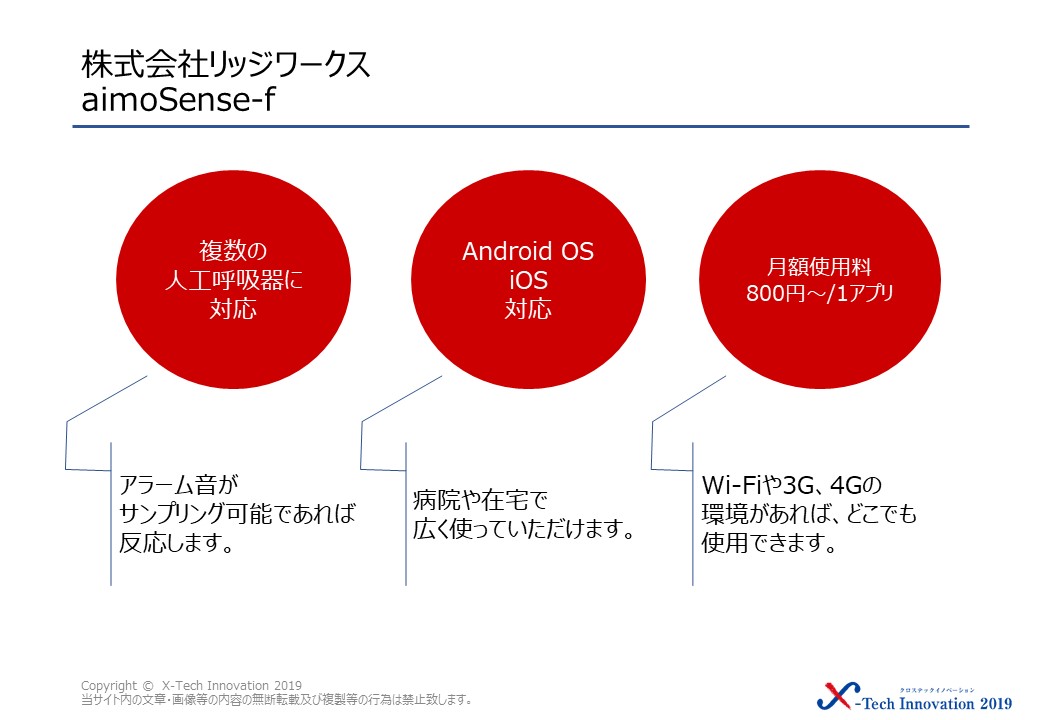 株式会社リッジワークス
aimoSense-f

複数の
人工呼吸器に
対応

Android OS
iOS
対応

月額使用料
800円～/1アプリ

アラーム音が
サンプリング可能であれば
反応します。

病院や在宅で
広く使っていただけます。

Wi-Fiや3G、4Gの
環境があれば、どこでも
使用できます。

Copyright © X-Tech Innovation 2019
当サイト内の文章・画像等の内容の無断転載及び複製等の行為は禁止致します。

クロステックイノベーション
X-Tech Innovation 2019